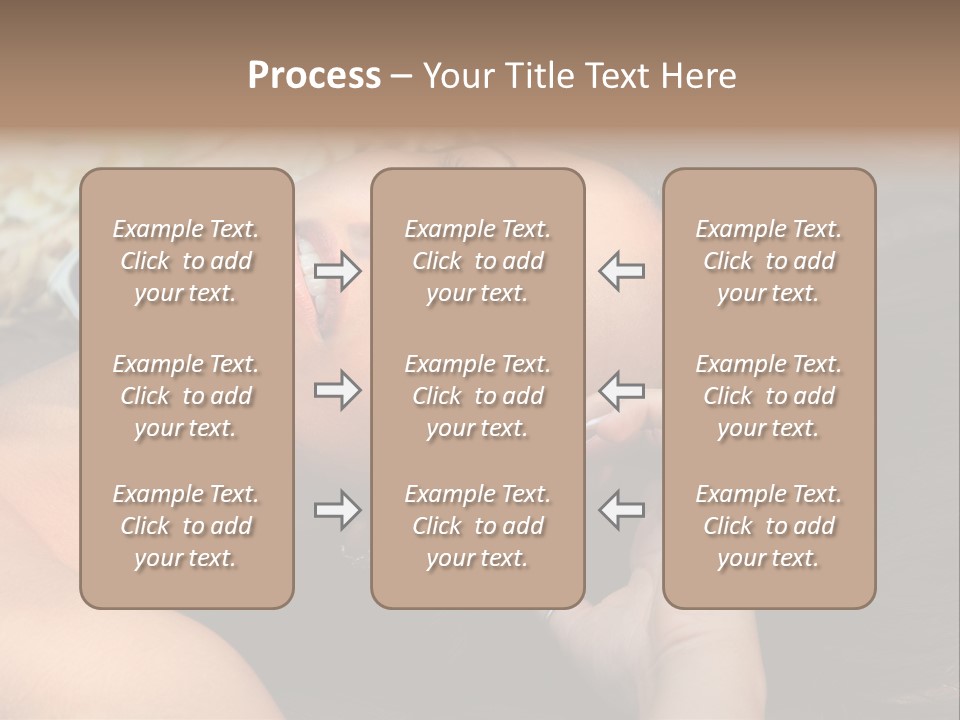 Process – Your Title Text Here

Example Text. Click to add your text.

Example Text. Click to add your text.

Example Text. Click to add your text.

Example Text. Click to add your text.

Example Text. Click to add your text.

Example Text. Click to add your text.

Example Text. Click to add your text.

Example Text. Click to add your text.

Example Text. Click to add your text.